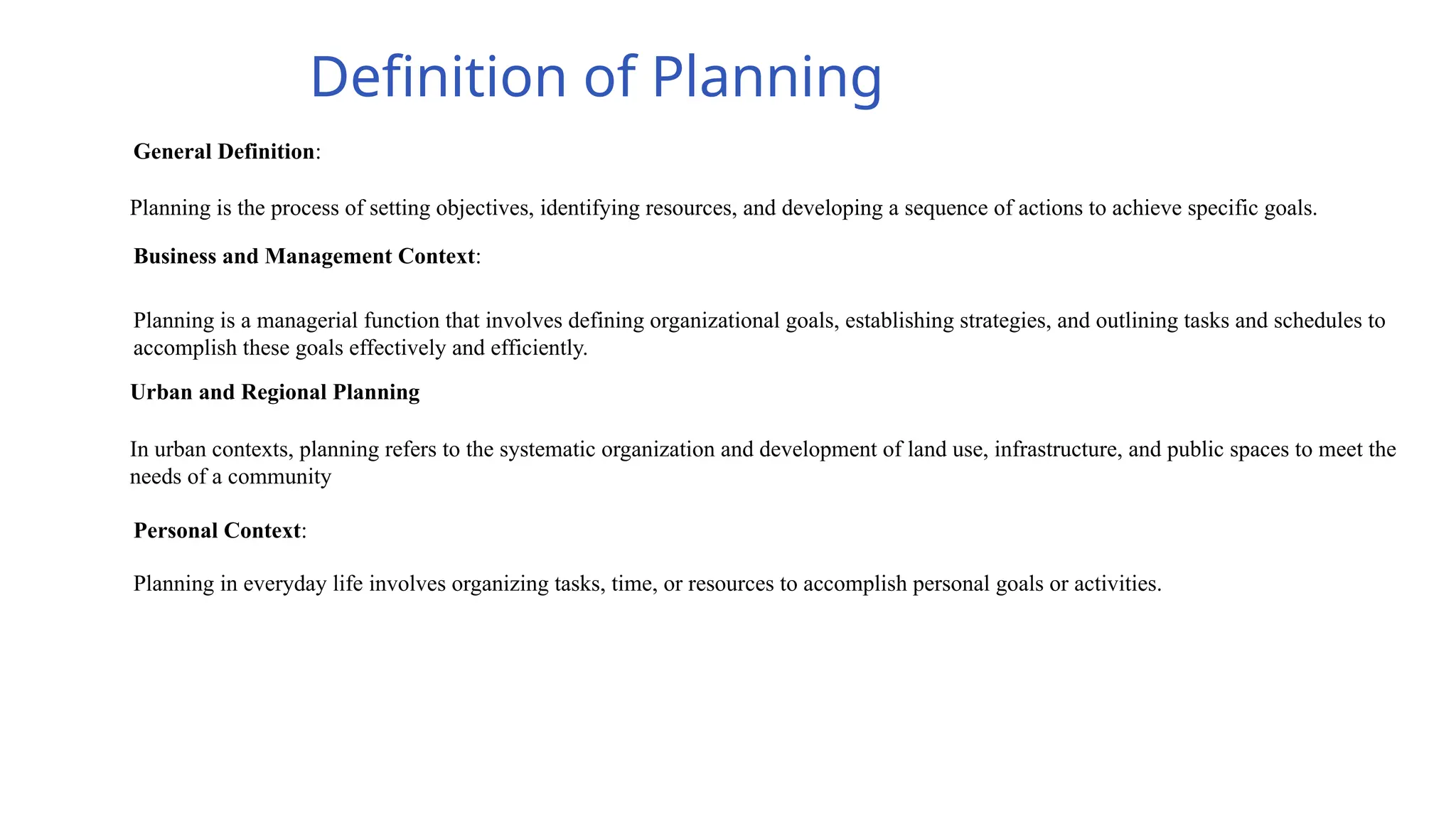 Definition of Planning

General Definition:

Planning is the process of setting objectives, identifying resources, and developing a sequence of actions to achieve specific goals.

Business and Management Context:

Planning is a managerial function that involves defining organizational goals, establishing strategies, and outlining tasks and schedules to accomplish these goals effectively and efficiently.

Urban and Regional Planning

In urban contexts, planning refers to the systematic organization and development of land use, infrastructure, and public spaces to meet the needs of a community

Personal Context:

Planning in everyday life involves organizing tasks, time, or resources to accomplish personal goals or activities.